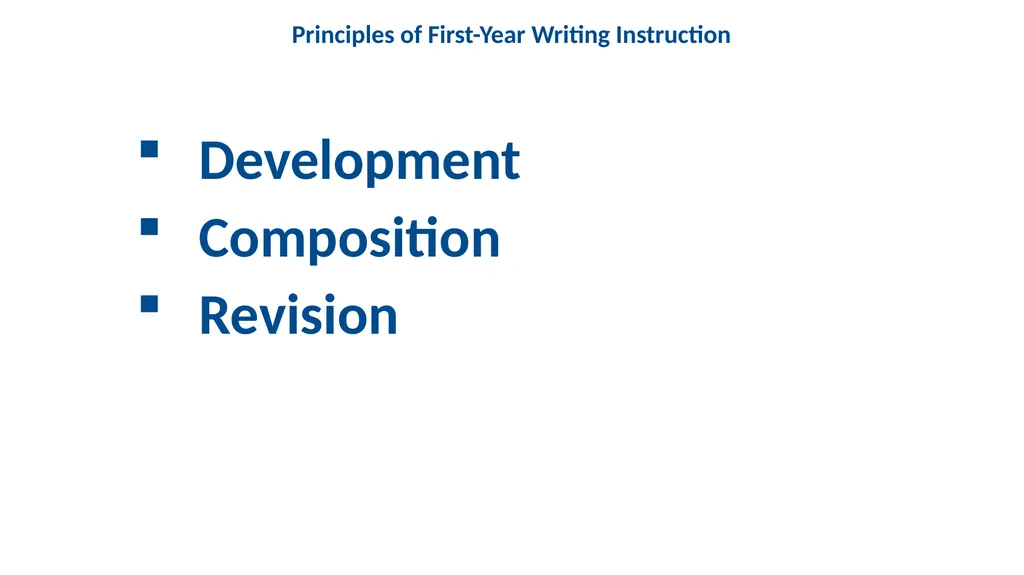 Principles of First-Year Writing Instruction

• Development
• Composition
• Revision